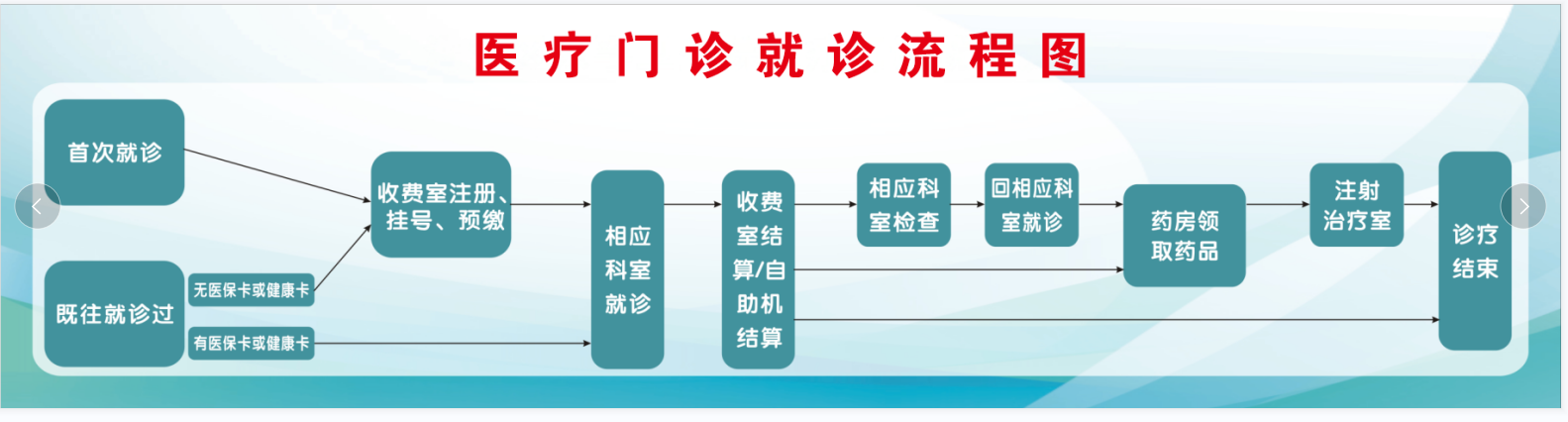 医疗门诊就诊流程图

首次就诊

既往就诊过

无医保卡或健康卡

有医保卡或健康卡

收费室注册、挂号、预缴

相应科室就诊

收费室结算/自助机结算

相应科室检查

回相应科室就诊

药房领取药品

注射治疗室

诊疗结束